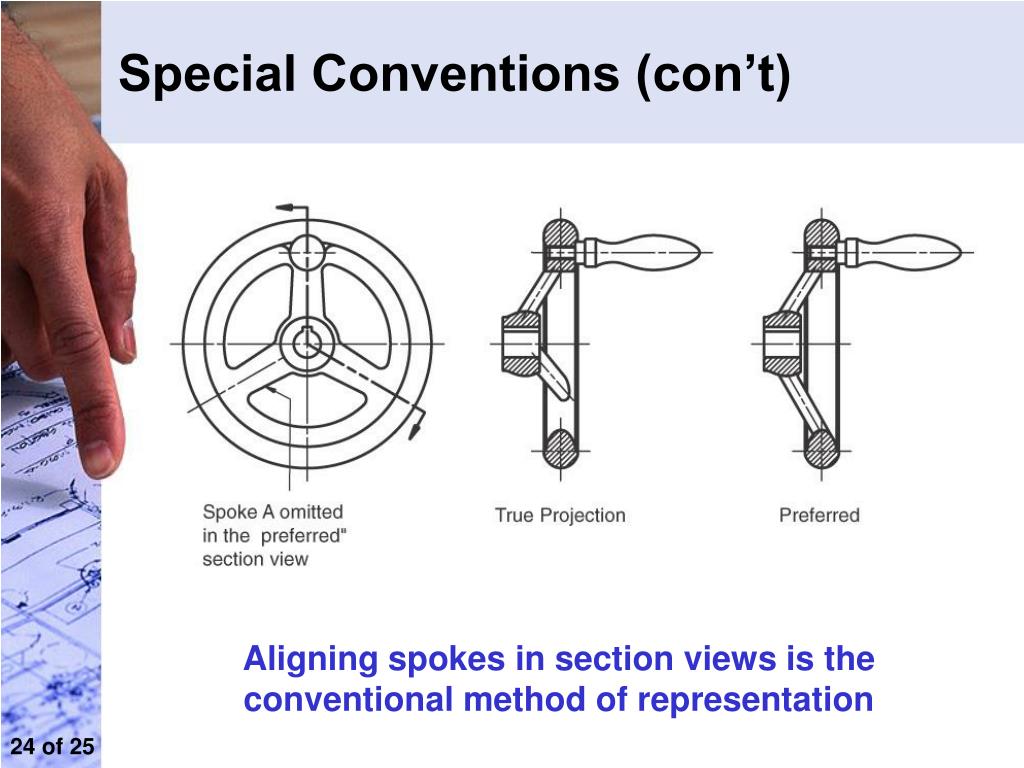 Special Conventions (con’t)

Spoke A omitted in the preferred" section view

True Projection

Preferred

Aligning spokes in section views is the conventional method of representation

24 of 25